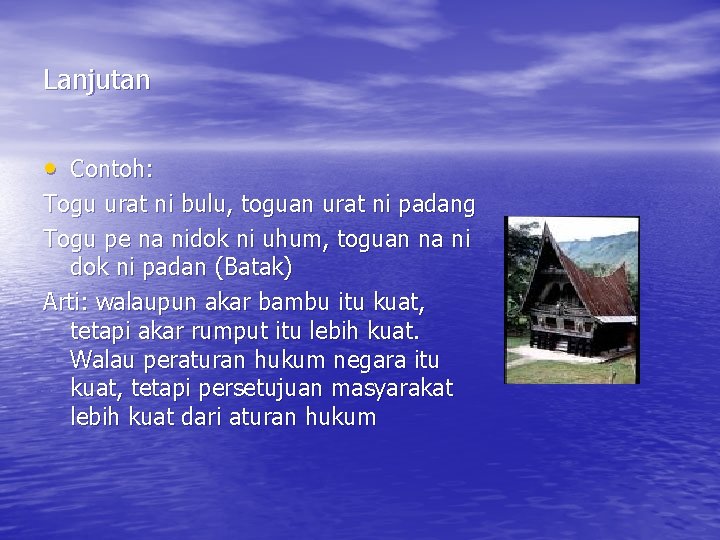 Lanjutan

• Contoh:

Togu urat ni bulu, toguan urat ni padang

Togu pe na nidok ni uhum, toguan na ni dok ni padan (Batak)

Arti: walaupun akar bambu itu kuat, tetapi akar rumput itu lebih kuat. Walau peraturan hukum negara itu kuat, tetapi persetujuan masyarakat lebih kuat dari aturan hukum